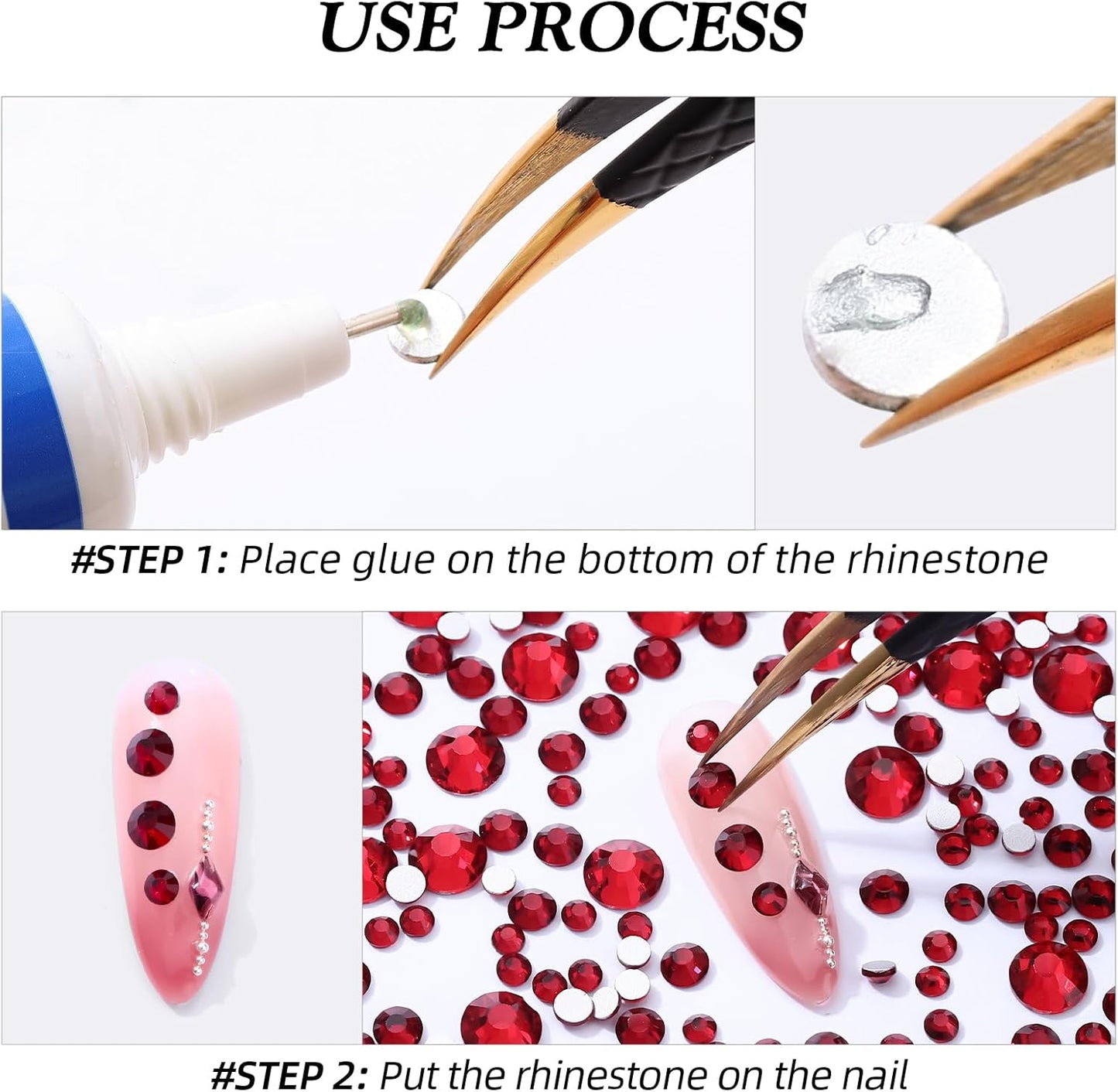 USE PROCESS

#STEP 1: Place glue on the bottom of the rhinestone

#STEP 2: Put the rhinestone on the nail